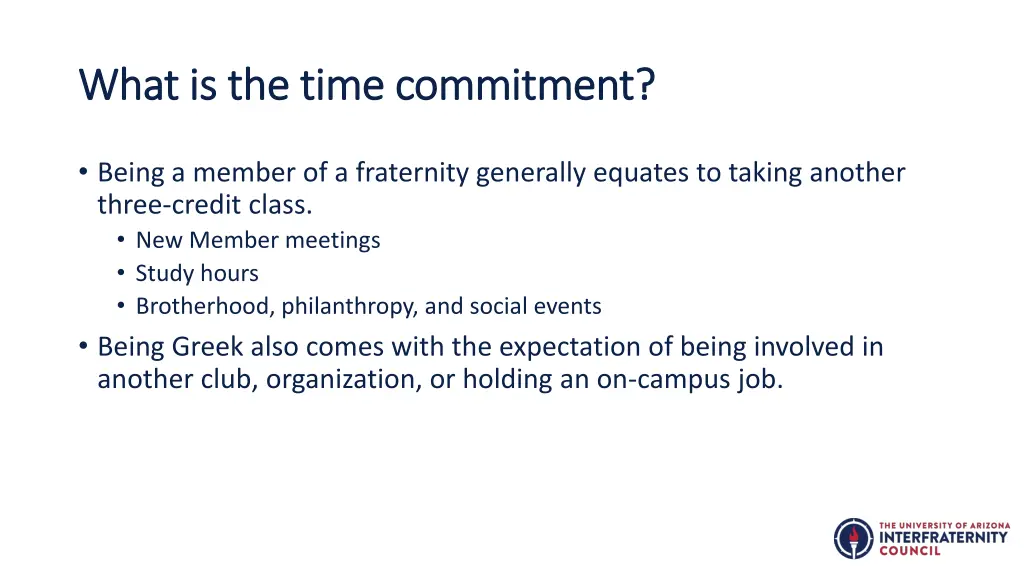 What is the time commitment?

• Being a member of a fraternity generally equates to taking another three-credit class.
  • New Member meetings
  • Study hours
  • Brotherhood, philanthropy, and social events
• Being Greek also comes with the expectation of being involved in another club, organization, or holding an on-campus job.

THE UNIVERSITY OF ARIZONA
INTERFRATERNITY
COUNCIL